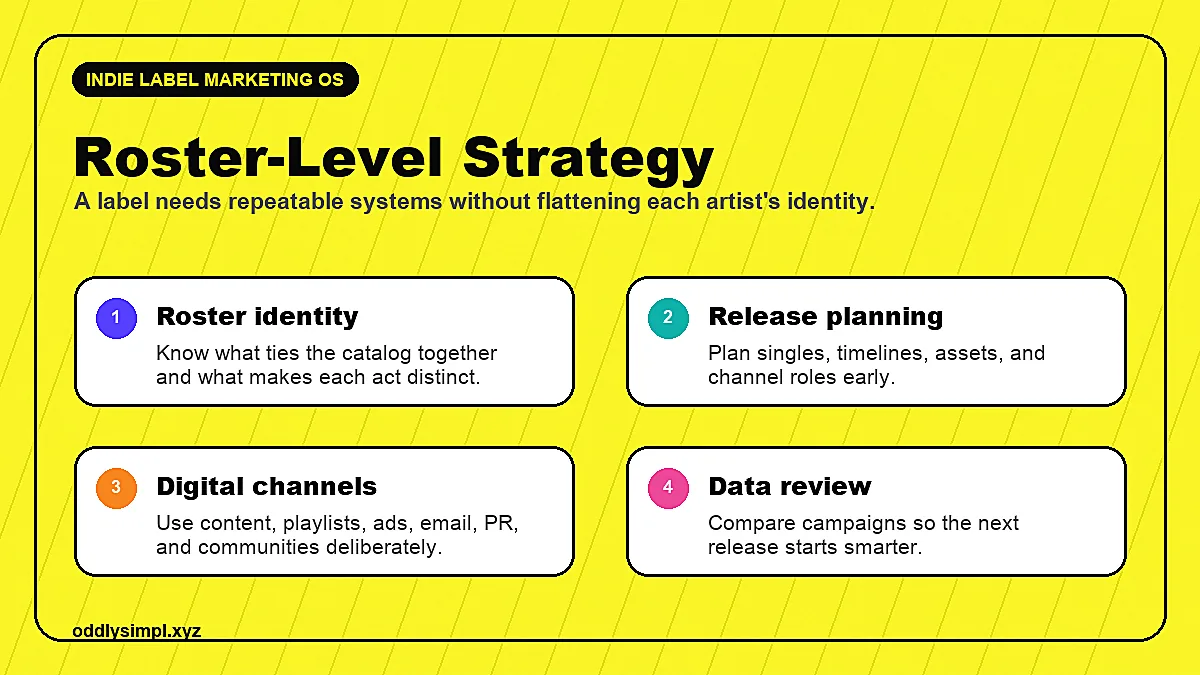 INDIE LABEL MARKETING OS

Roster-Level Strategy

A label needs repeatable systems without flattening each artist's identity.

1 Roster identity
Know what ties the catalog together and what makes each act distinct.

2 Release planning
Plan singles, timelines, assets, and channel roles early.

3 Digital channels
Use content, playlists, ads, email, PR, and communities deliberately.

4 Data review
Compare campaigns so the next release starts smarter.

oddlysimpl.xyz